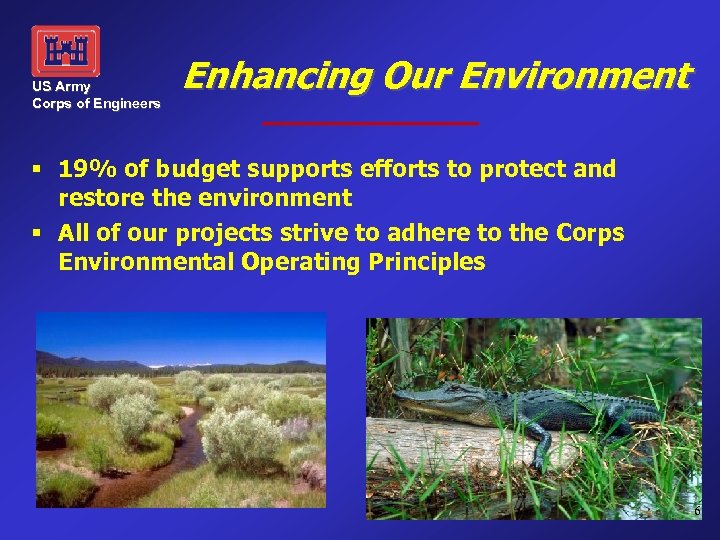 US Army
Corps of Engineers

Enhancing Our Environment

▪ 19% of budget supports efforts to protect and restore the environment
▪ All of our projects strive to adhere to the Corps Environmental Operating Principles

6